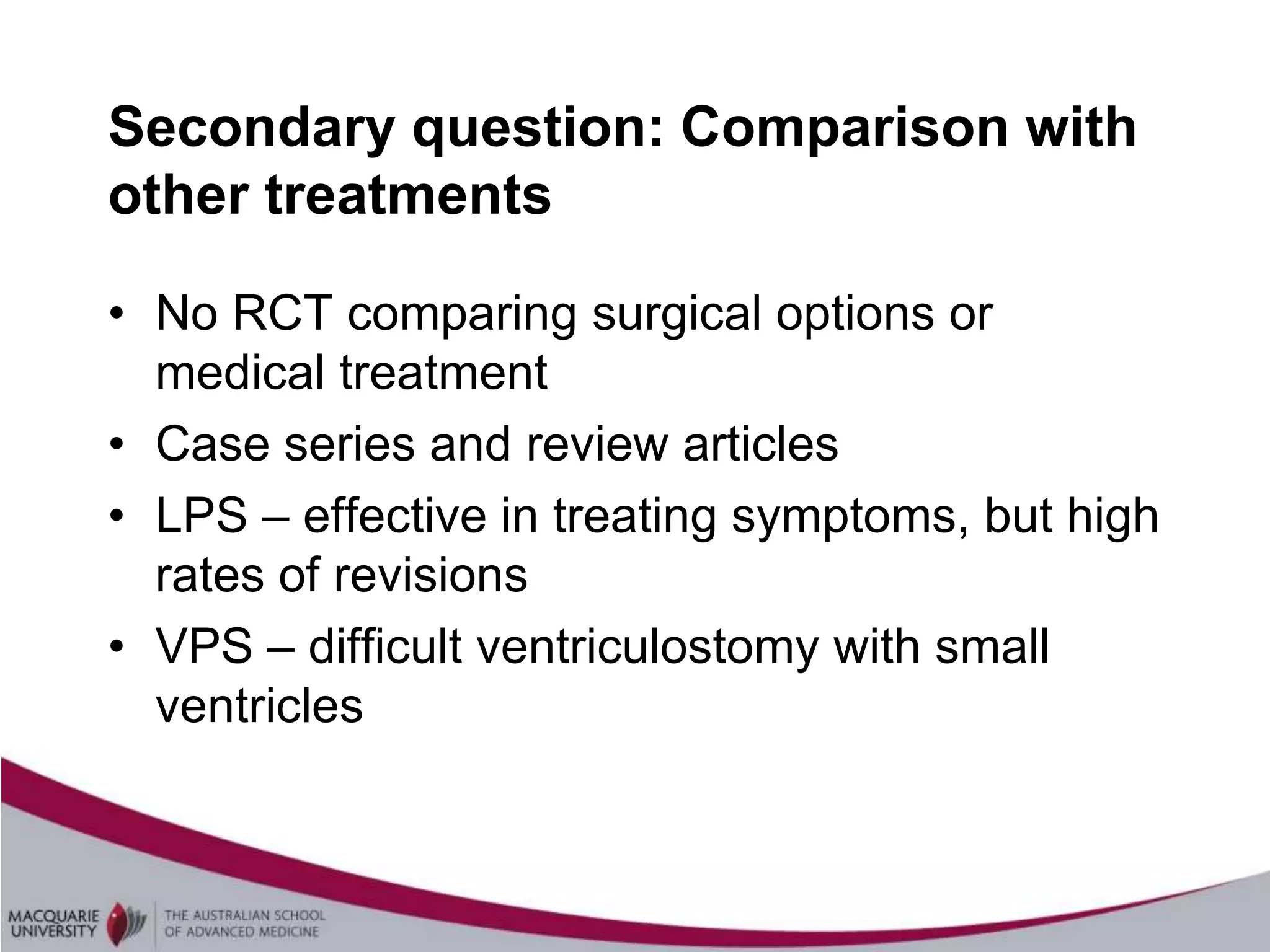 Secondary question: Comparison with other treatments

• No RCT comparing surgical options or medical treatment
• Case series and review articles
• LPS – effective in treating symptoms, but high rates of revisions
• VPS – difficult ventriculostomy with small ventricles

MACQUARIE UNIVERSITY

THE AUSTRALIAN SCHOOL OF ADVANCED MEDICINE